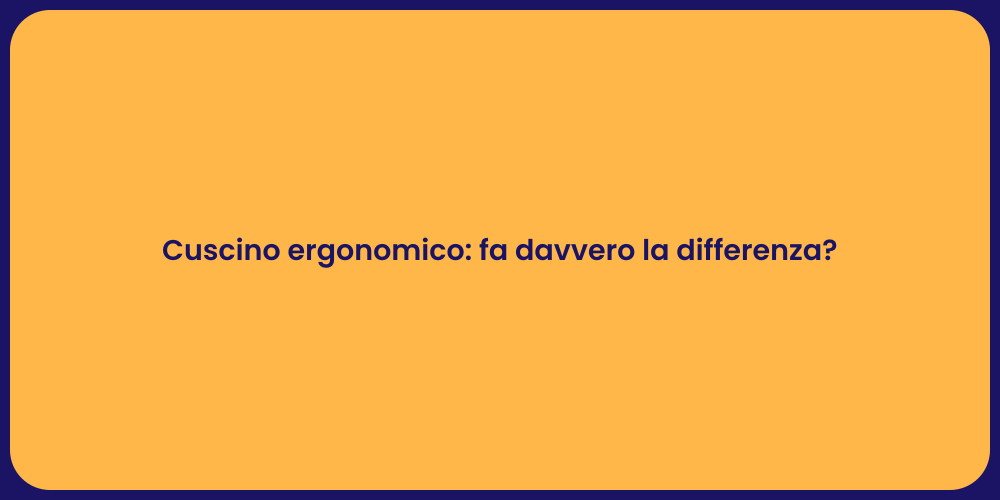 Cuscino ergonomico: fa davvero la differenza?